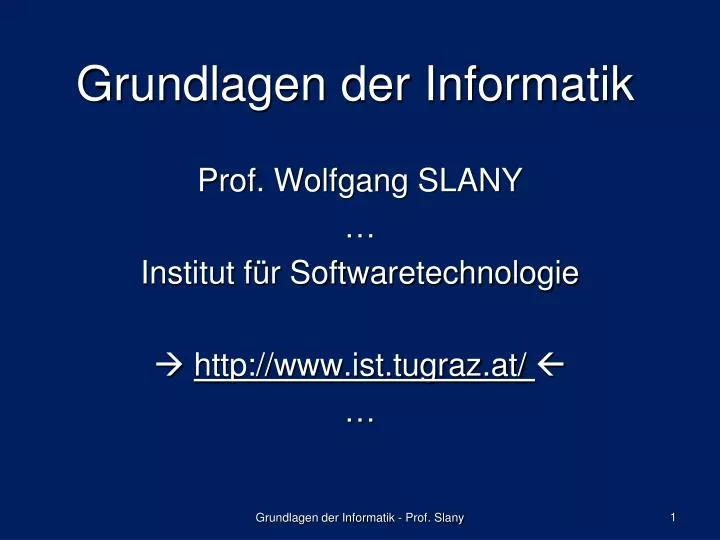 Grundlagen der Informatik

Prof. Wolfgang SLANY

…

Institut für Softwaretechnologie

→ http://www.ist.tugraz.at/ ←

…

Grundlagen der Informatik - Prof. Slany

1